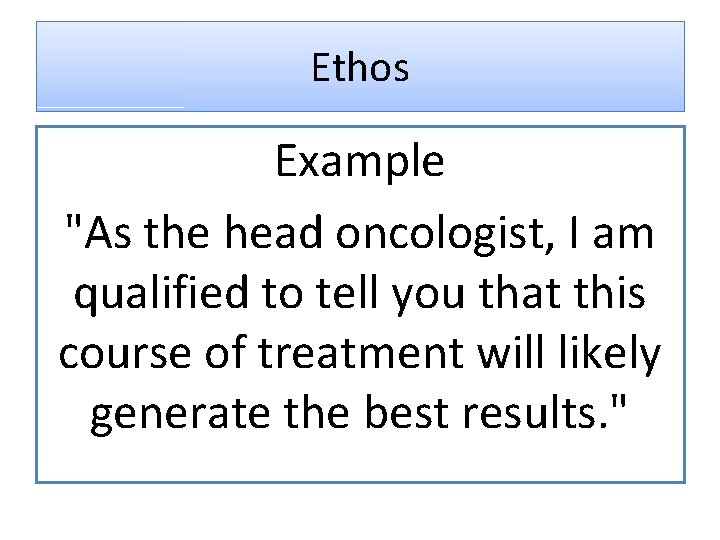 Ethos

Example

"As the head oncologist, I am qualified to tell you that this course of treatment will likely generate the best results."